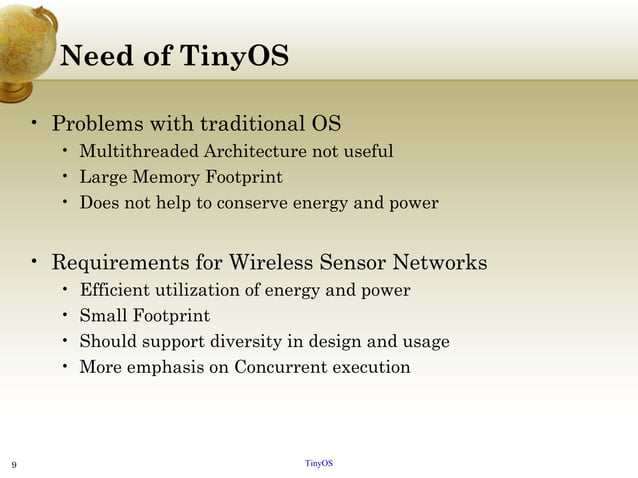 Need of TinyOS

• Problems with traditional OS
  • Multithreaded Architecture not useful
  • Large Memory Footprint
  • Does not help to conserve energy and power

• Requirements for Wireless Sensor Networks
  • Efficient utilization of energy and power
  • Small Footprint
  • Should support diversity in design and usage
  • More emphasis on Concurrent execution

9

TinyOS